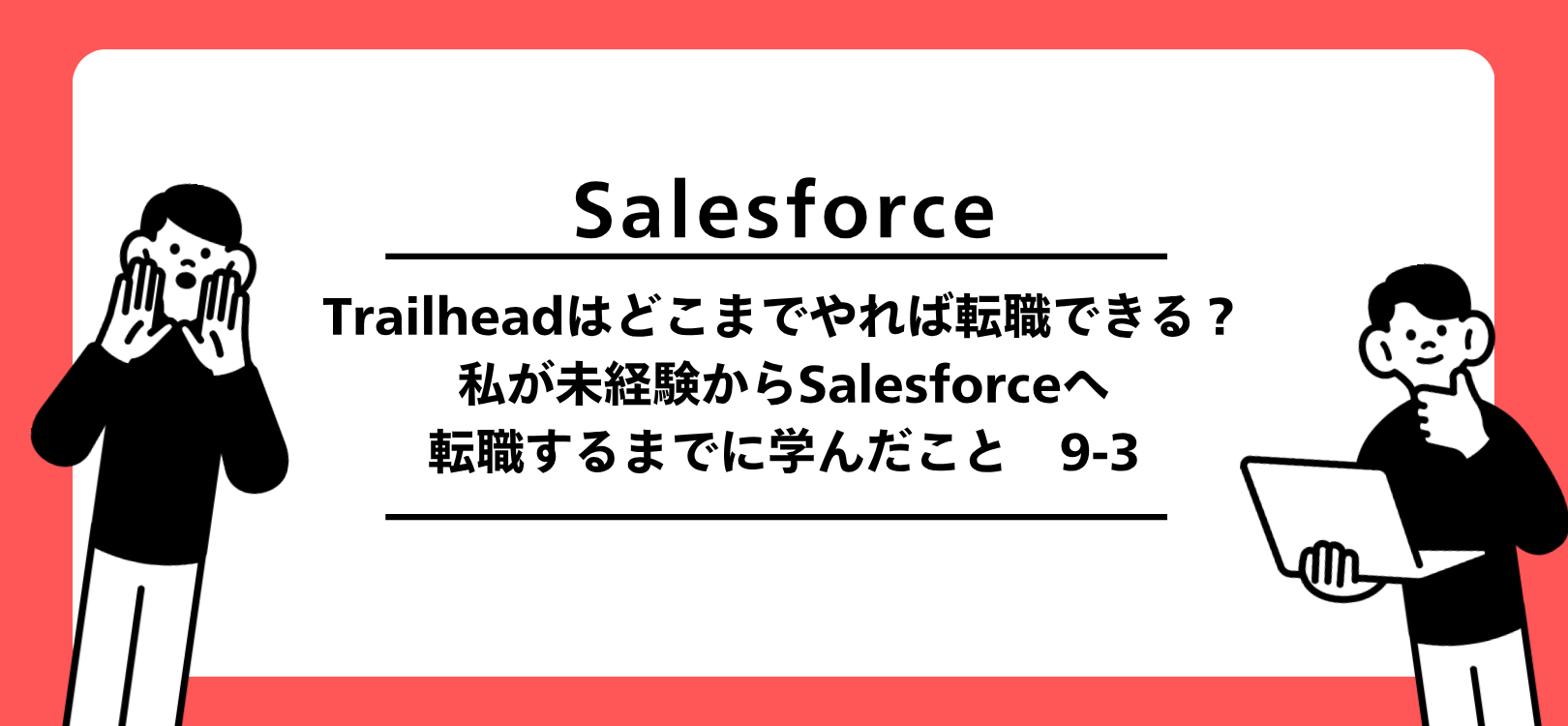 Salesforce

Trailheadはどこまでやれば転職できる？
私が未経験からSalesforceへ
転職するまでに学んだこと　9-3